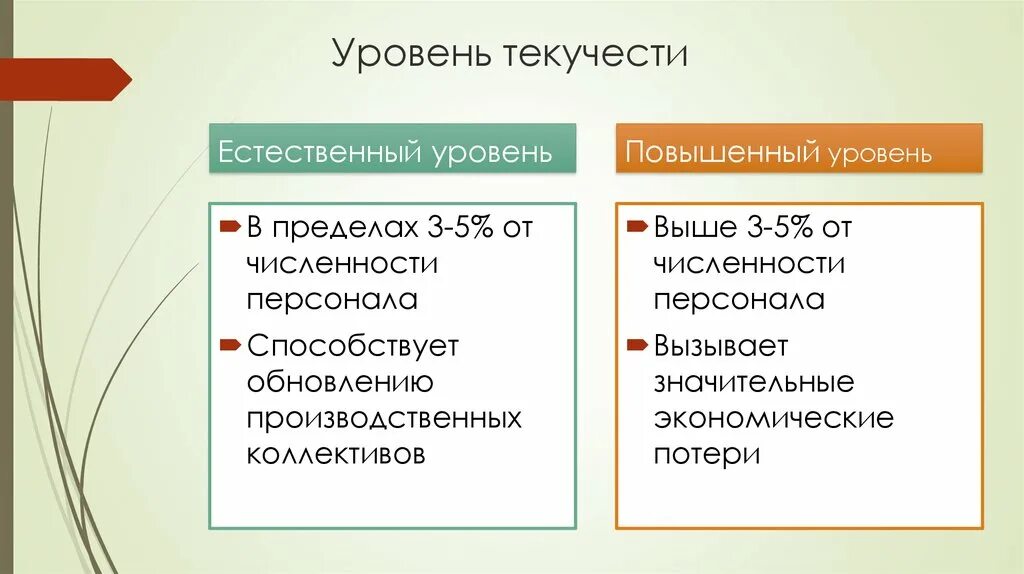 Уровень текучести

Естественный уровень

В пределах 3-5% от численности персонала

Способствует обновлению производственных коллективов

Повышенный уровень

Выше 3-5% от численности персонала

Вызывает значительные экономические потери